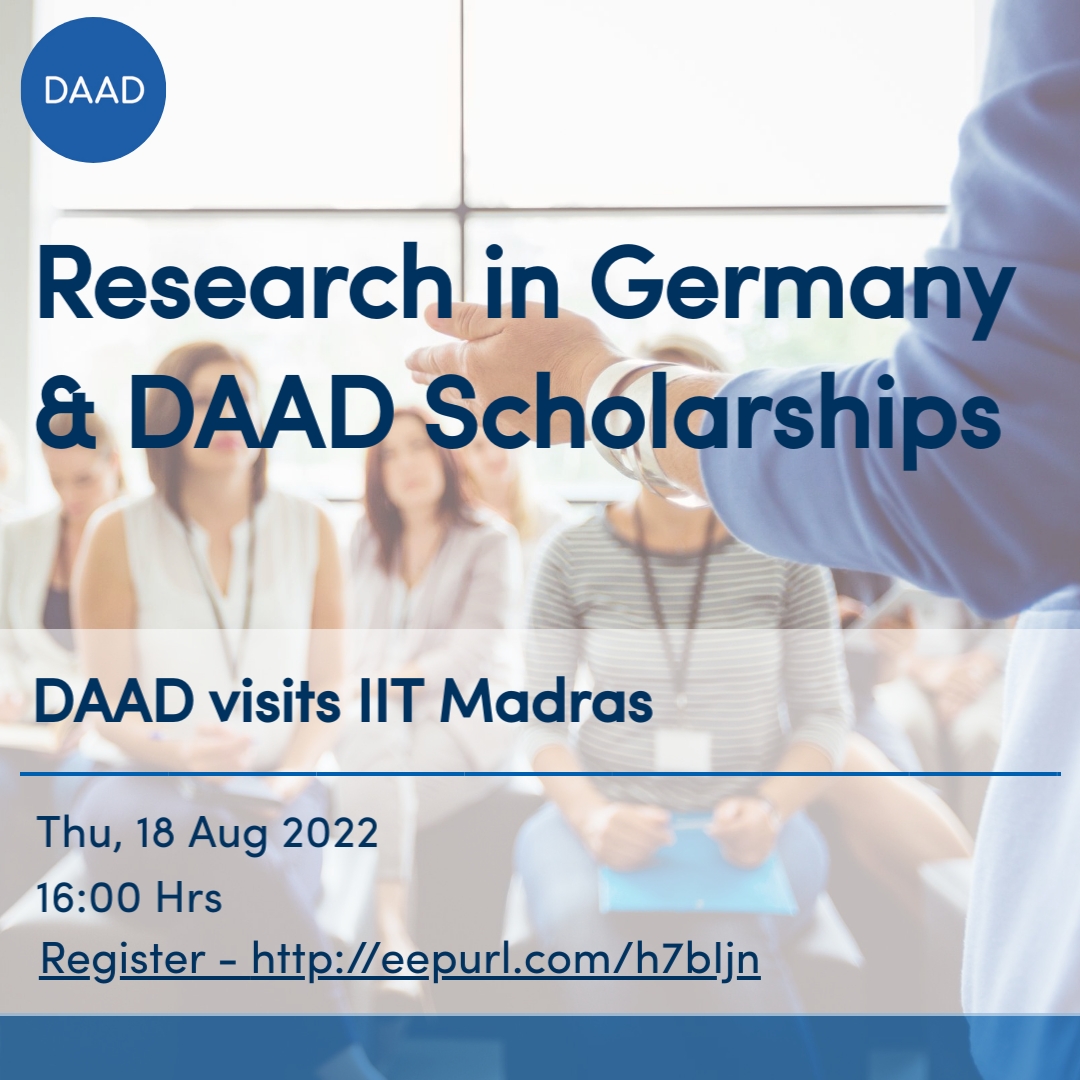 DAAD

Research in Germany & DAAD Scholarships

DAAD visits IIT Madras

Thu, 18 Aug 2022
16:00 Hrs
Register - http://eepurl.com/h7bljn